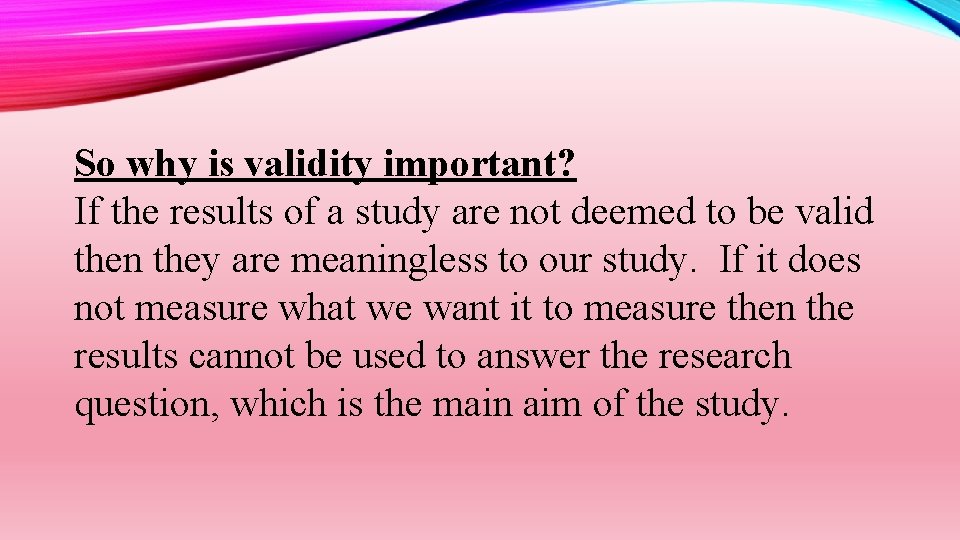 So why is validity important?
If the results of a study are not deemed to be valid then they are meaningless to our study. If it does not measure what we want it to measure then the results cannot be used to answer the research question, which is the main aim of the study.